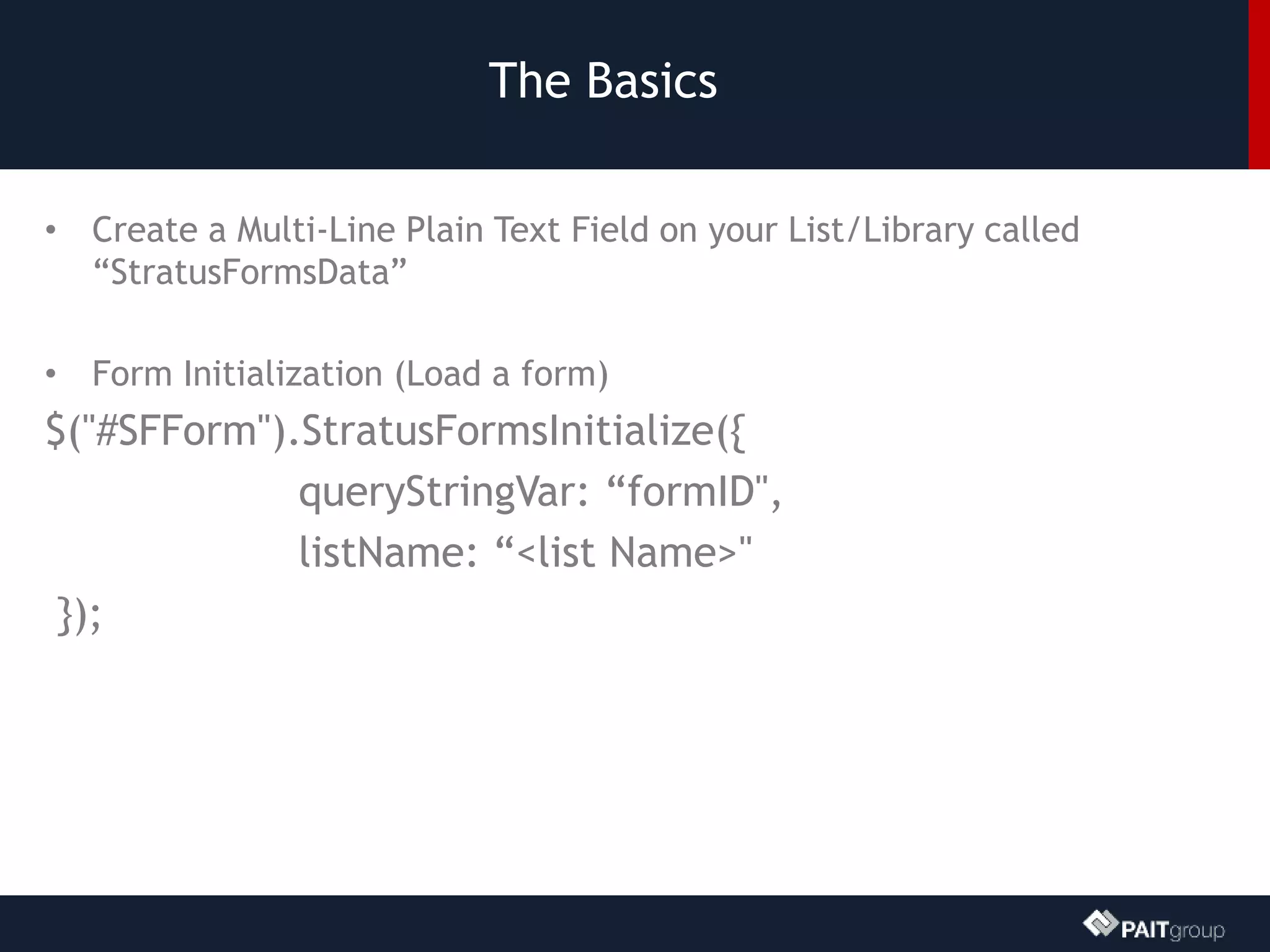 The Basics

• Create a Multi-Line Plain Text Field on your List/Library called “StratusFormsData”

• Form Initialization (Load a form)

$("#SFForm").StratusFormsInitialize({
queryStringVar: “formID",
listName: “<list Name>"
});

PAITgroup